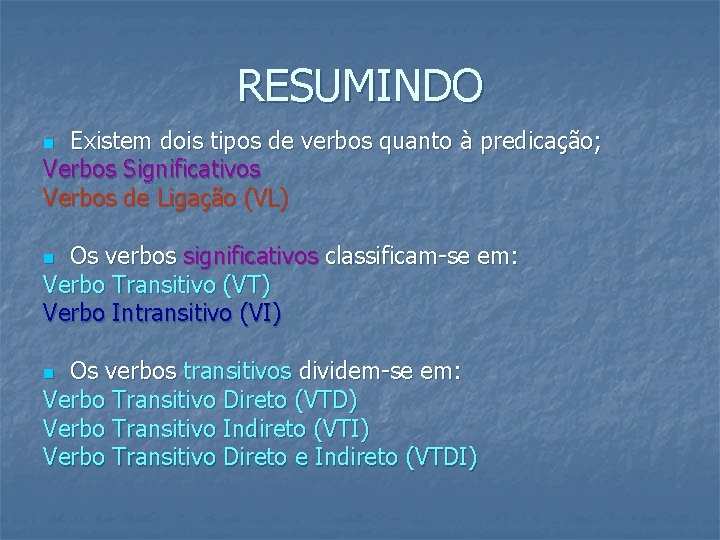 RESUMINDO

Existem dois tipos de verbos quanto à predicação;
Verbos Significativos
Verbos de Ligação (VL)

Os verbos significativos classificam-se em:
Verbo Transitivo (VT)
Verbo Intransitivo (VI)

Os verbos transitivos dividem-se em:
Verbo Transitivo Direto (VTD)
Verbo Transitivo Indireto (VTI)
Verbo Transitivo Direto e Indireto (VTDI)